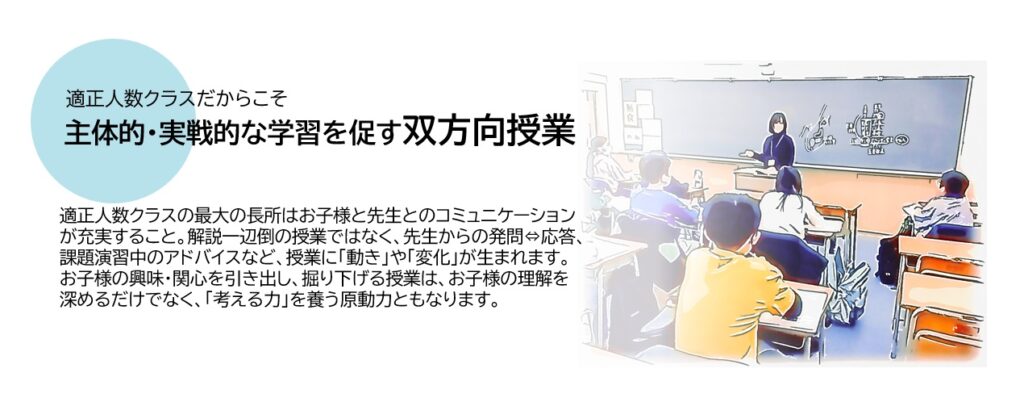 適正人数クラスだからこそ
主体的・実戦的な学習を促す双方向授業

適正人数クラスの最大の長所はお子様と先生とのコミュニケーションが充実すること。解説一辺倒の授業ではなく、先生からの発問⇔応答、課題演習中のアドバイスなど、授業に「動き」や「変化」が生まれます。お子様の興味・関心を引き出し、掘り下げる授業は、お子様の理解を深めるだけでなく、「考える力」を養う原動力ともなります。